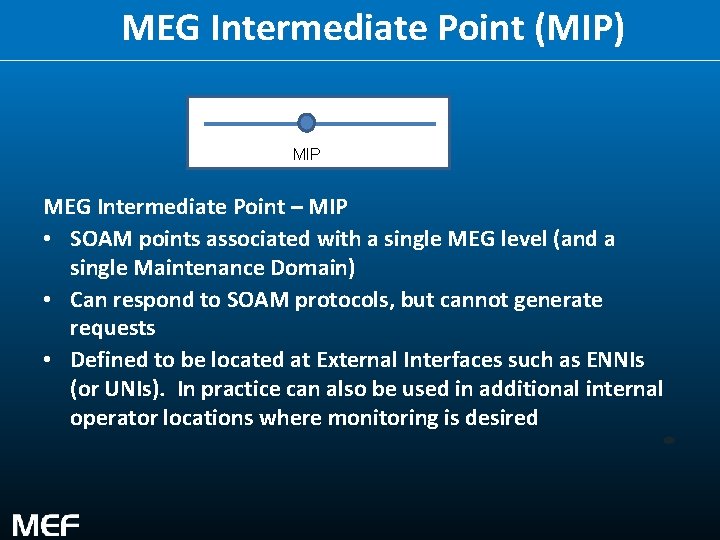 MEG Intermediate Point (MIP)

MIP

MEG Intermediate Point – MIP

• SOAM points associated with a single MEG level (and a single Maintenance Domain)
• Can respond to SOAM protocols, but cannot generate requests
• Defined to be located at External Interfaces such as ENNIs (or UNIs). In practice can also be used in additional internal operator locations where monitoring is desired

MEF